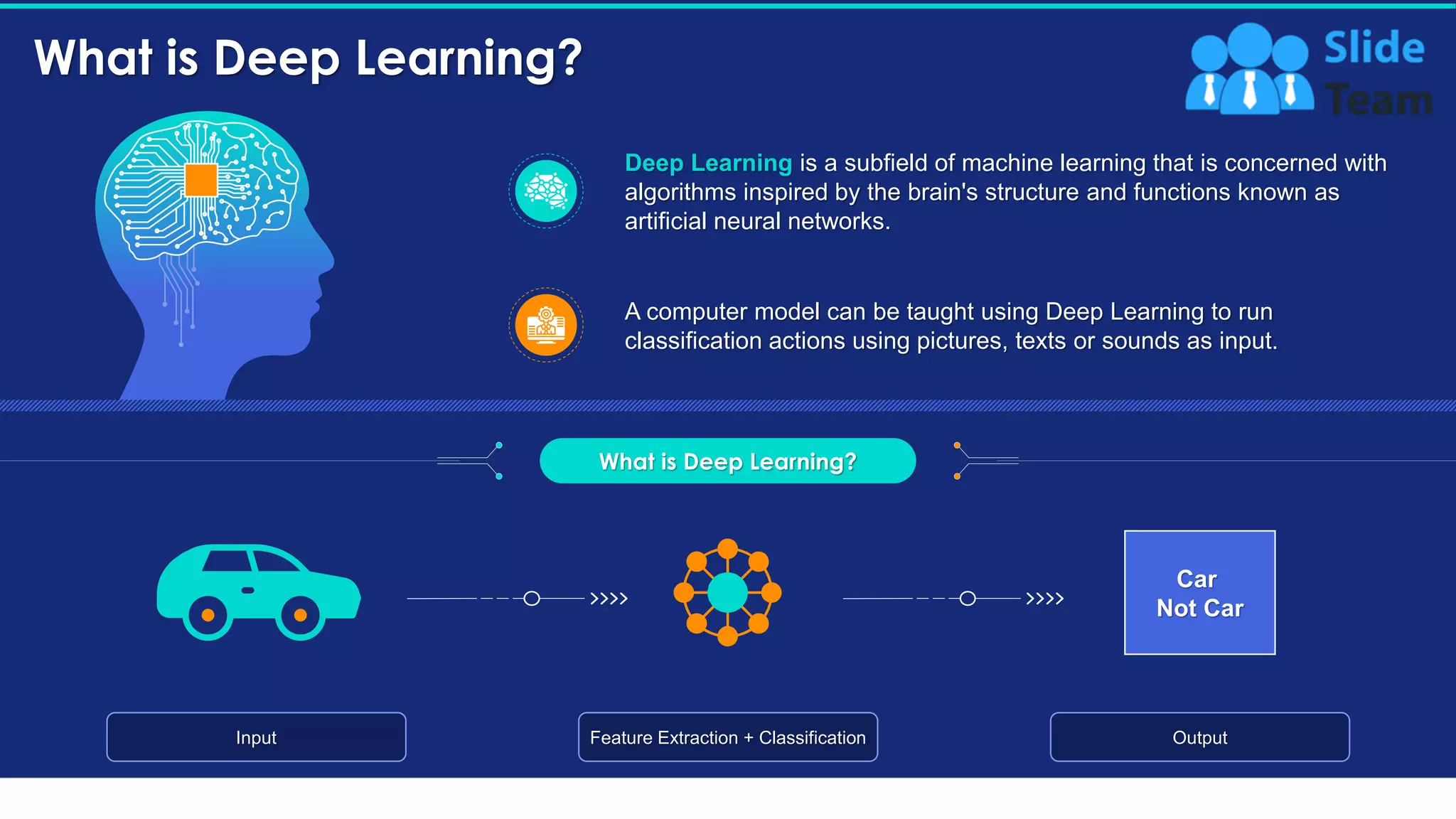 What is Deep Learning?

Slide Team

Deep Learning is a subfield of machine learning that is concerned with algorithms inspired by the brain's structure and functions known as artificial neural networks.

A computer model can be taught using Deep Learning to run classification actions using pictures, texts or sounds as input.

What is Deep Learning?

Car
Not Car

Input

Feature Extraction + Classification

Output